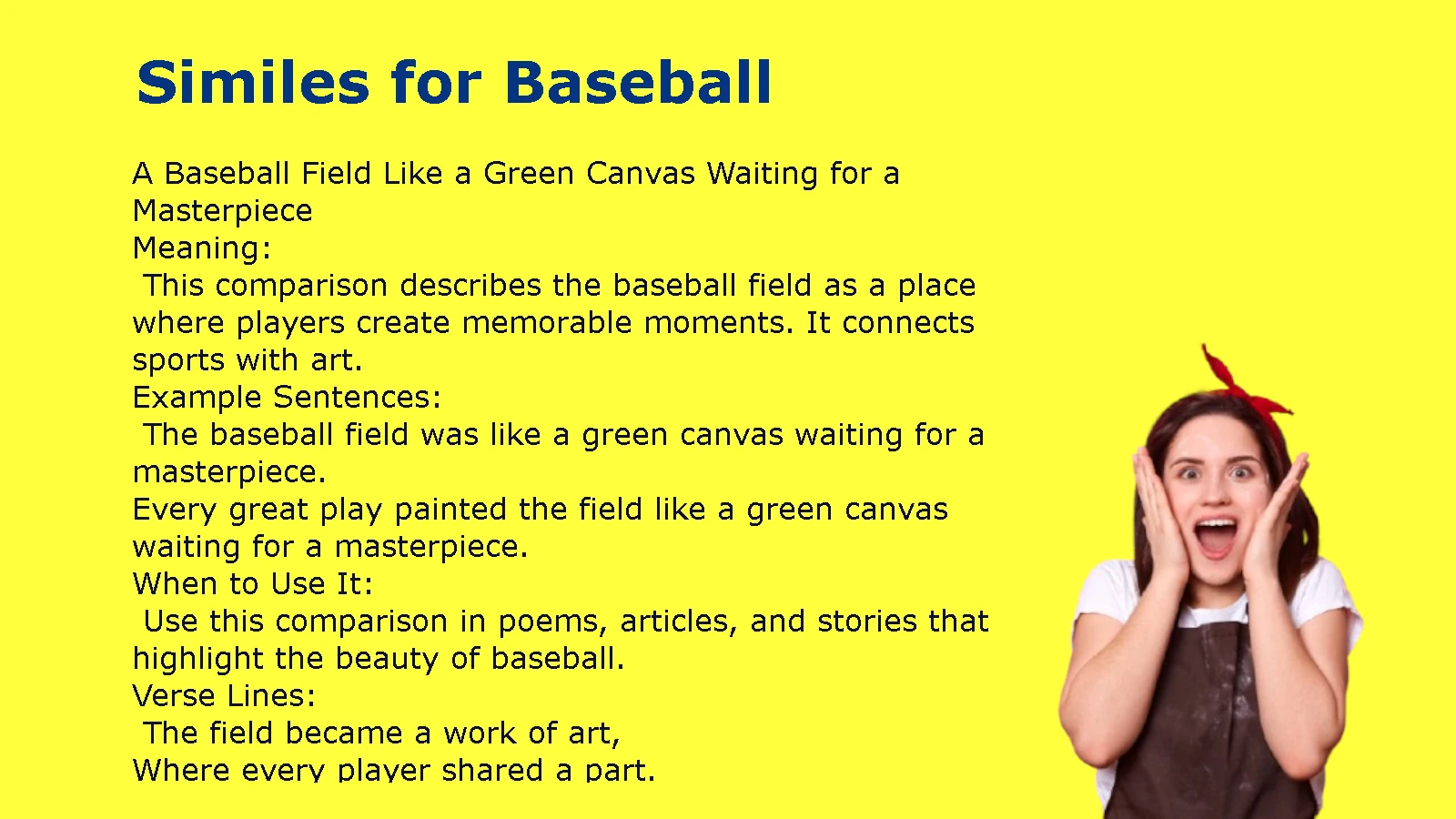 Similes for Baseball

A Baseball Field Like a Green Canvas Waiting for a Masterpiece
Meaning:
This comparison describes the baseball field as a place where players create memorable moments. It connects sports with art.
Example Sentences:
The baseball field was like a green canvas waiting for a masterpiece.
Every great play painted the field like a green canvas waiting for a masterpiece.
When to Use It:
Use this comparison in poems, articles, and stories that highlight the beauty of baseball.
Verse Lines:
The field became a work of art,
Where every player shared a part.